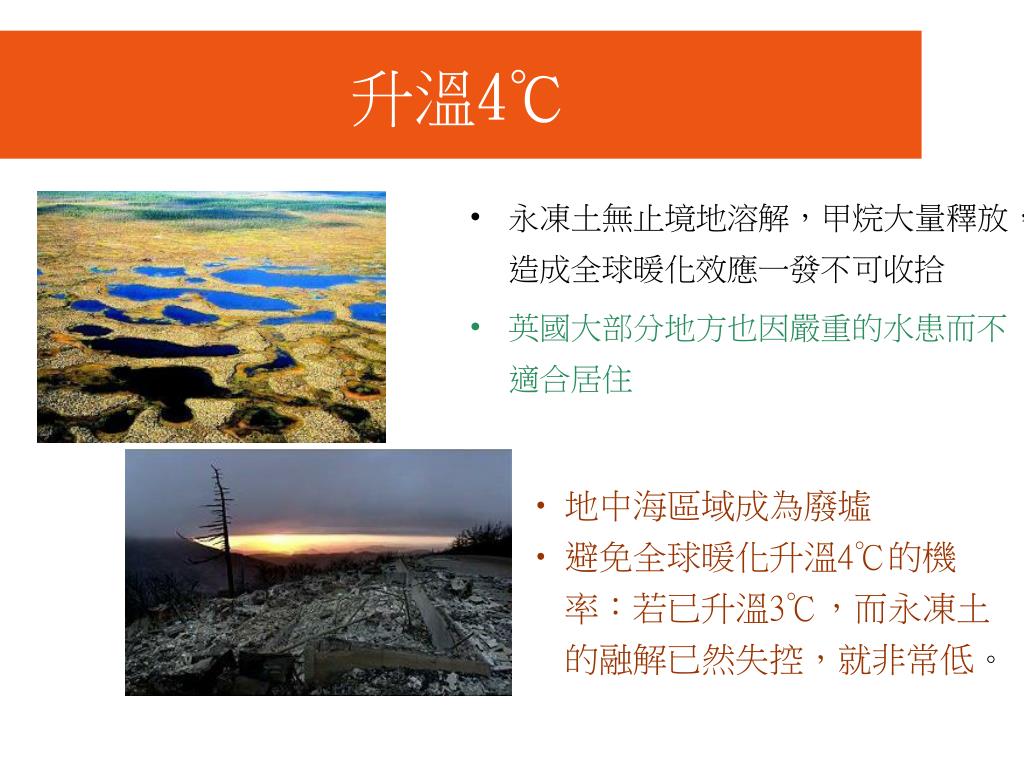 升溫4℃

• 永凍土無止境地溶解，甲烷大量釋放，造成全球暖化效應一發不可收拾

• 英國大部分地方也因嚴重的水患而不適合居住

• 地中海區域成為廢墟

• 避免全球暖化升溫4℃的機率：若已升溫3℃，而永凍土的融解已然失控，就非常低。